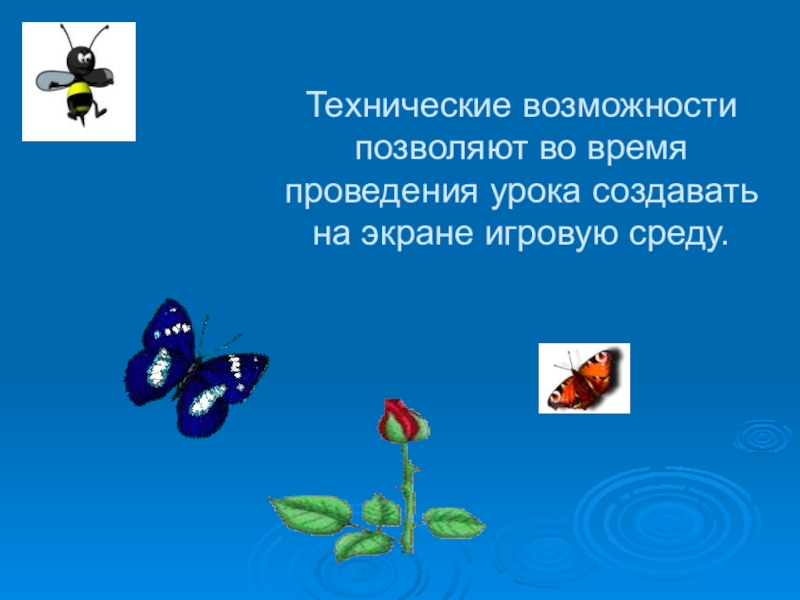 Технические возможности позволяют во время проведения урока создавать на экране игровую среду.